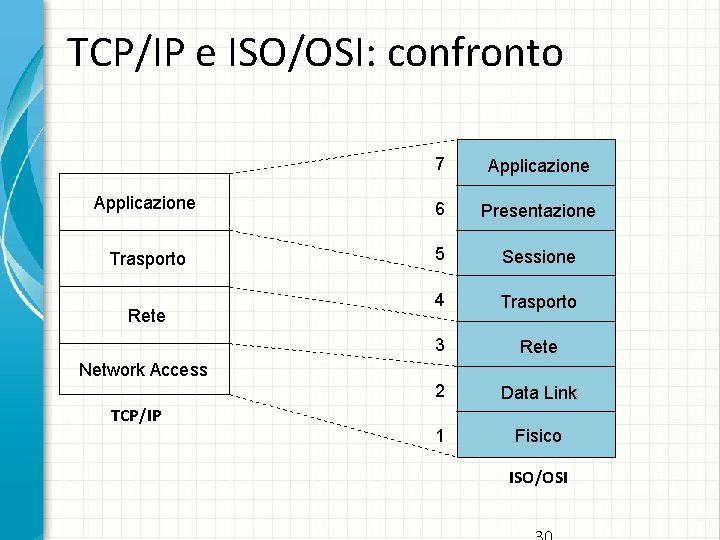 TCP/IP e ISO/OSI: confronto

Applicazione
Trasporto
Rete
Network Access
TCP/IP

7 Applicazione
6 Presentazione
5 Sessione
4 Trasporto
3 Rete
2 Data Link
1 Fisico
ISO/OSI

30